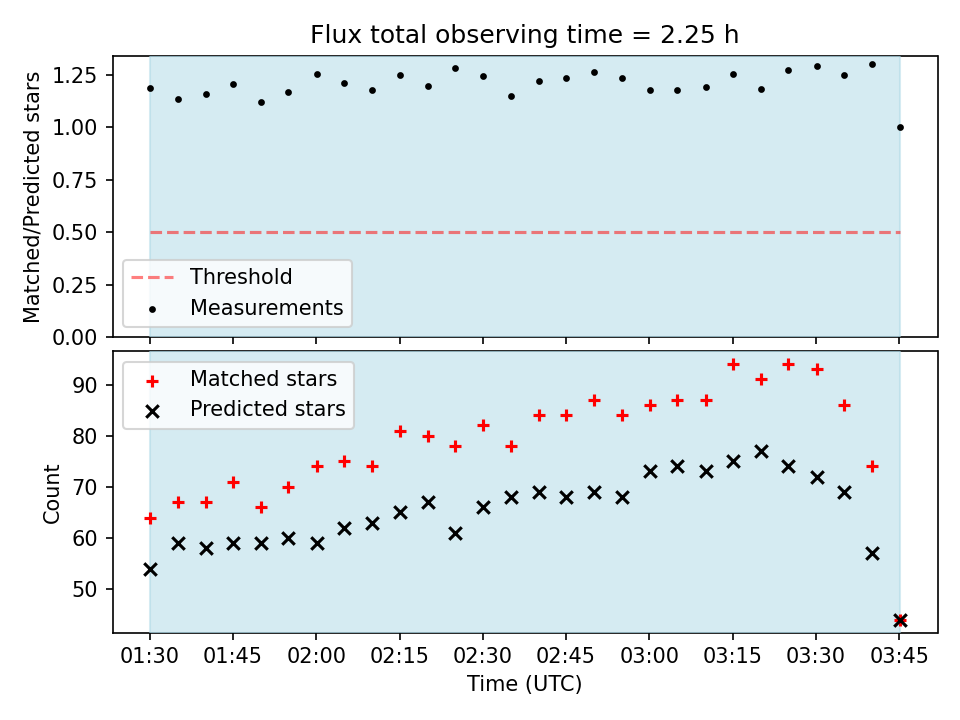 Flux total observing time = 2.25 h

Matched/Predicted stars

1.25
1.00
0.75
0.50
0.25
0.00

Threshold
Measurements

Matched stars
Predicted stars

Count

90
80
70
60
50

01:30 01:45 02:00 02:15 02:30 02:45 03:00 03:15 03:30 03:45

Time (UTC)